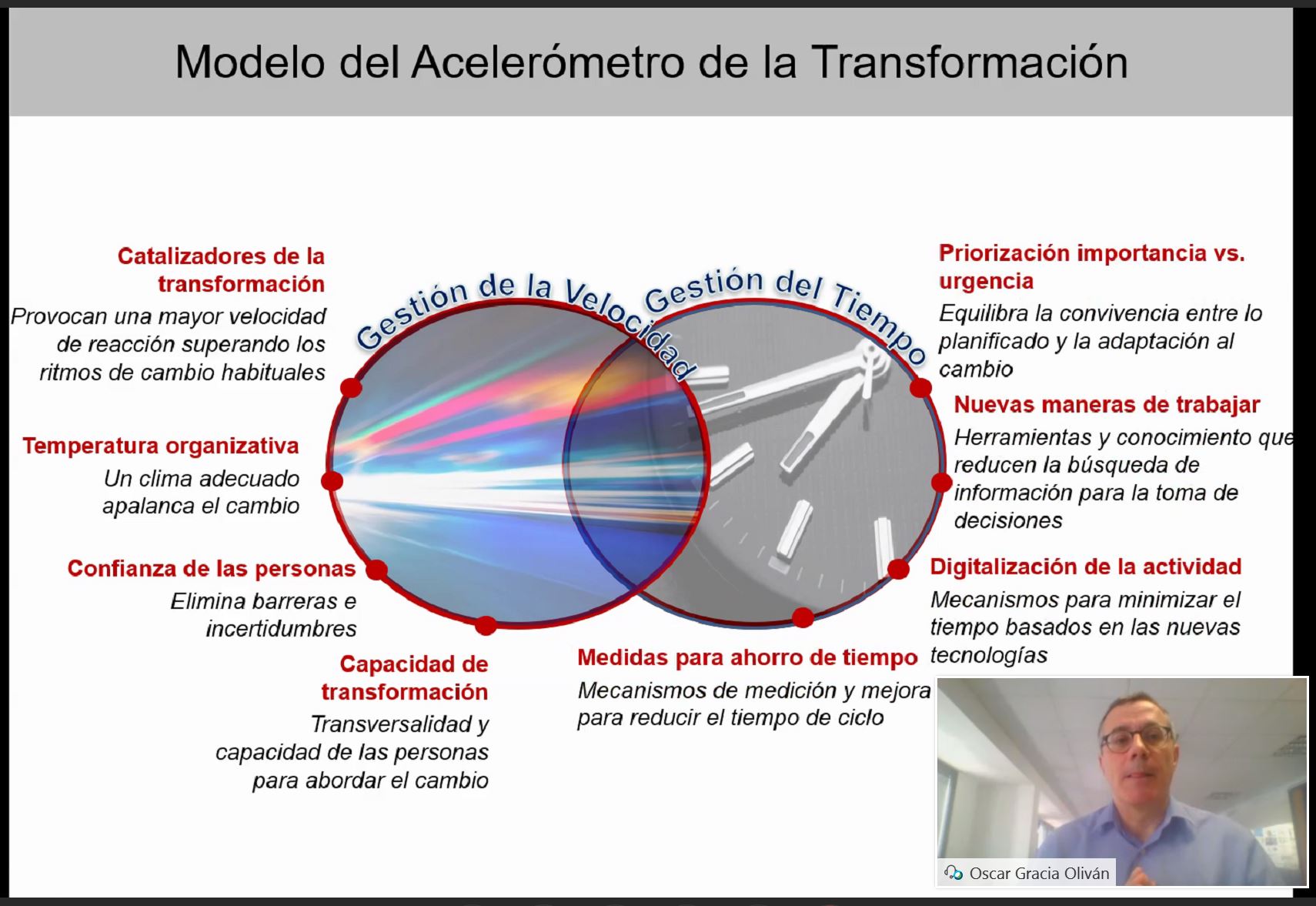 Modelo del Acelerómetro de la Transformación

Gestión de la Velocidad

Gestión del Tiempo

Catalizadores de la transformación

Provocan una mayor velocidad de reacción superando los ritmos de cambio habituales

Temperatura organizativa

Un clima adecuado apalanca el cambio

Confianza de las personas

Elimina barreras e incertidumbres

Capacidad de transformación

Transversalidad y capacidad de las personas para abordar el cambio

Priorización importancia vs. urgencia

Equilibra la convivencia entre lo planificado y la adaptación al cambio

Nuevas maneras de trabajar

Herramientas y conocimiento que reducen la búsqueda de información para la toma de decisiones

Digitalización de la actividad

Mecanismos para minimizar el tiempo basados en las nuevas tecnologías

Medidas para ahorro de tiempo

Mecanismos de medición y mejora para reducir el tiempo de ciclo

Oscar Gracia Oliván